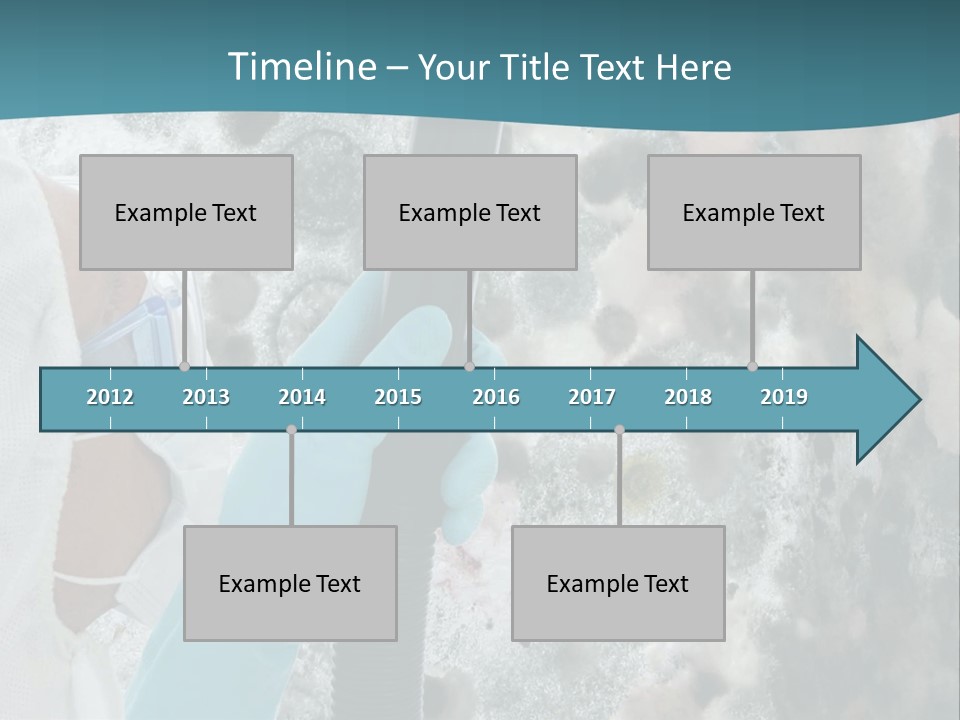 Timeline – Your Title Text Here

Example Text

Example Text

Example Text

2012 2013 2014 2015 2016 2017 2018 2019

Example Text

Example Text